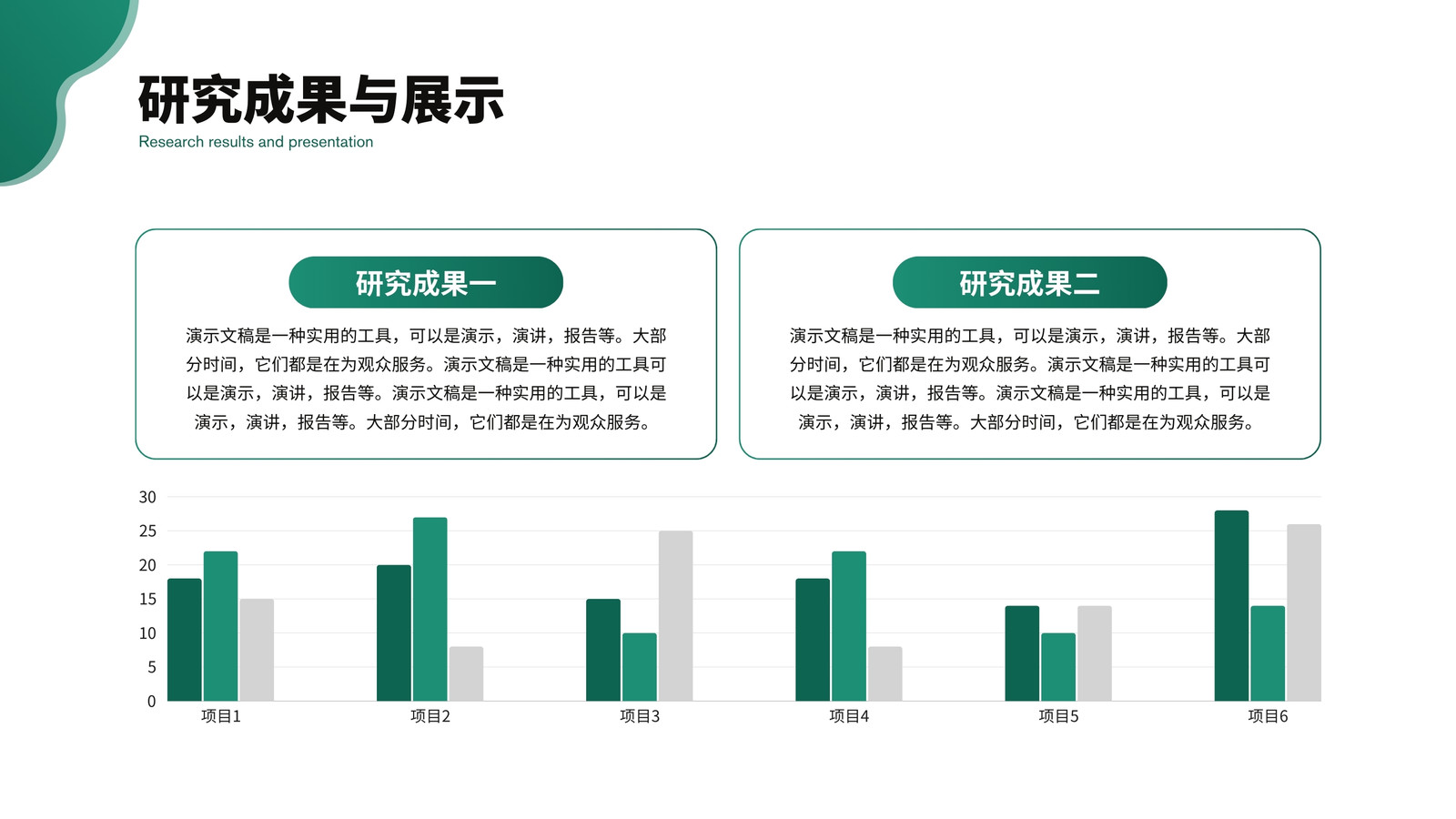 研究成果与展示

Research results and presentation

研究成果一

演示文稿是一种实用的工具，可以是演示，演讲，报告等。大部分时间，它们都是在为观众服务。演示文稿是一种实用的工具可以是演示，演讲，报告等。演示文稿是一种实用的工具，可以是演示，演讲，报告等。大部分时间，它们都是在为观众服务。

研究成果二

演示文稿是一种实用的工具，可以是演示，演讲，报告等。大部分时间，它们都是在为观众服务。演示文稿是一种实用的工具可以是演示，演讲，报告等。演示文稿是一种实用的工具，可以是演示，演讲，报告等。大部分时间，它们都是在为观众服务。

30
25
20
15
10
5
0
项目1
项目2
项目3
项目4
项目5
项目6